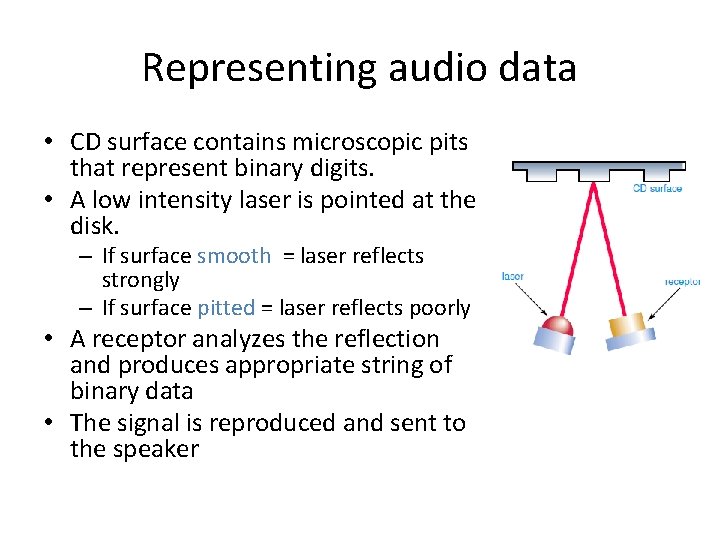 Representing audio data

• CD surface contains microscopic pits that represent binary digits.
• A low intensity laser is pointed at the disk.
– If surface smooth = laser reflects strongly
– If surface pitted = laser reflects poorly
• A receptor analyzes the reflection and produces appropriate string of binary data
• The signal is reproduced and sent to the speaker

CD surface
laser
receptor